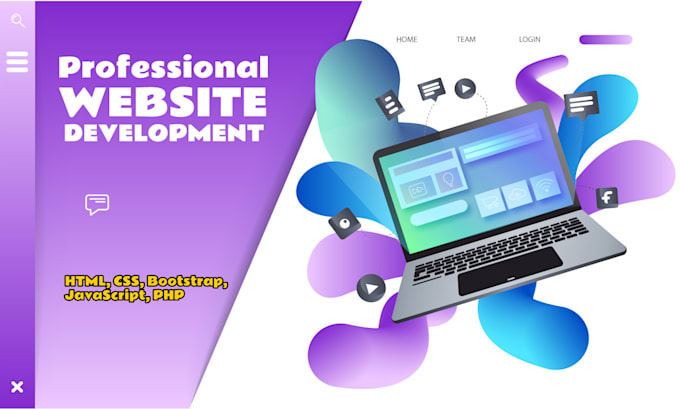 HOME TEAM LOGIN

Professional WEBSITE DEVELOPMENT

HTML, CSS, Bootstrap, JavaScript, PHP